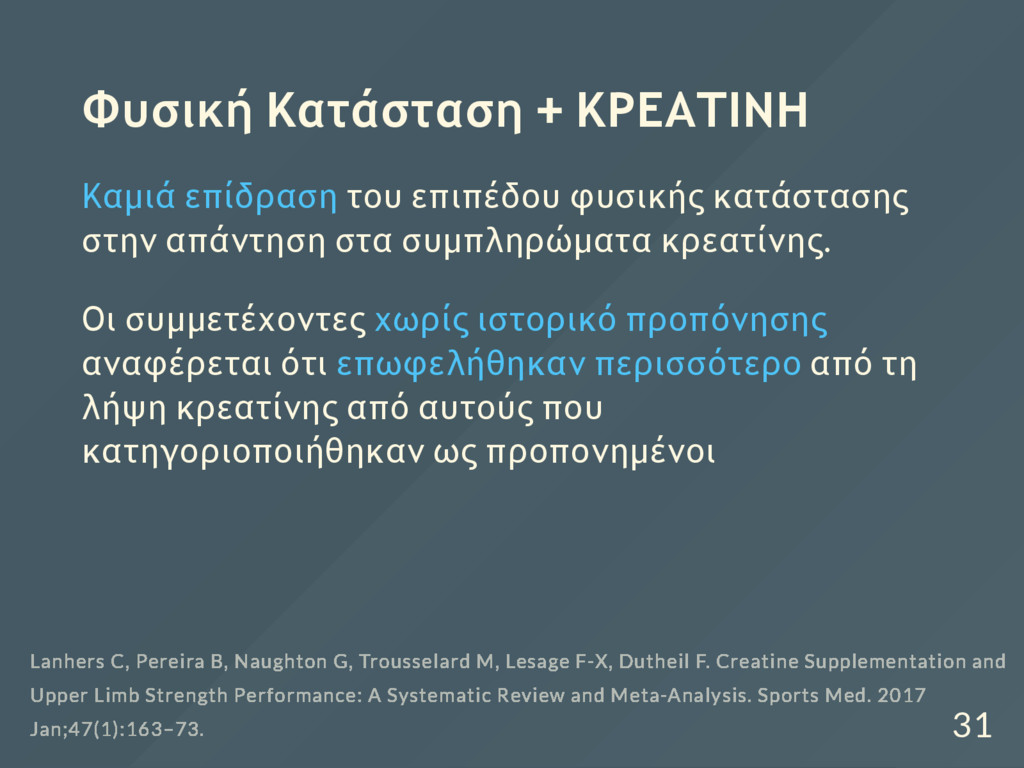 Φυσική Κατάσταση + ΚΡΕΑΤΙΝΗ

Καμιά επίδραση του επιπέδου φυσικής κατάστασης στην απάντηση στα συμπληρώματα κρεατίνης.

Οι συμμετέχοντες χωρίς ιστορικό προπόνησης αναφέρεται ότι επωφελήθηκαν περισσότερο από τη λήψη κρεατίνης από αυτούς που κατηγοριοποιήθηκαν ως προπονημένοι

Lanhers C, Pereira B, Naughton G, Trousselard M, Lesage F-X, Dutheil F. Creatine Supplementation and Upper Limb Strength Performance: A Systematic Review and Meta-Analysis. Sports Med. 2017 Jan;47(1):163–73.

31